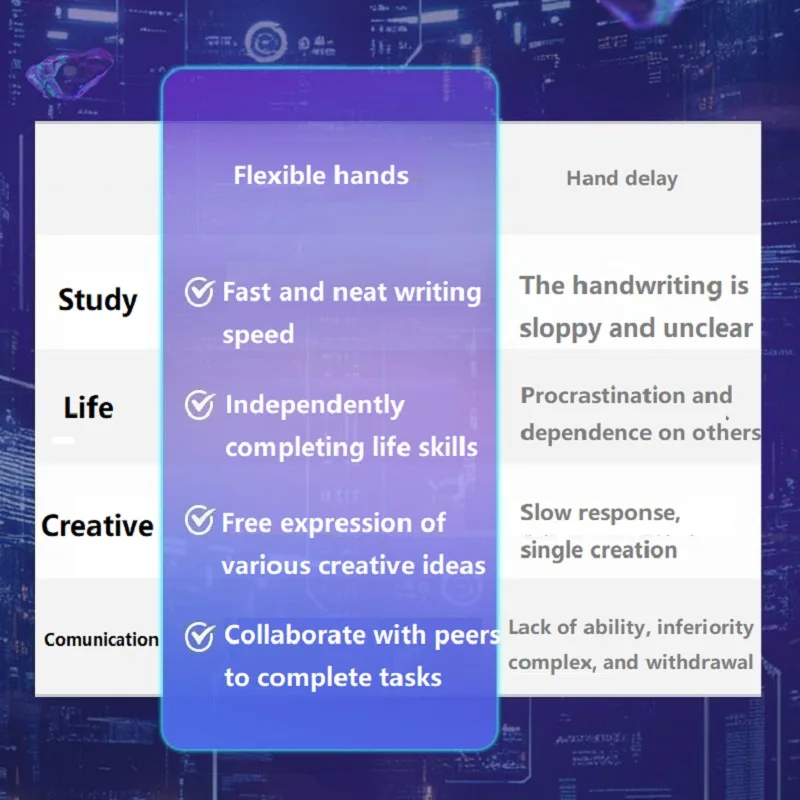 | | Flexible hands | Hand delay |
|---|---|---|
| Study | Fast and neat writing speed | The handwriting is sloppy and unclear |
| Life | Independently completing life skills | Procrastination and dependence on others |
| Creative | Free expression of various creative ideas | Slow response, single creation |
| Comunication | Collaborate with peers to complete tasks | Lack of ability, inferiority complex, and withdrawal |